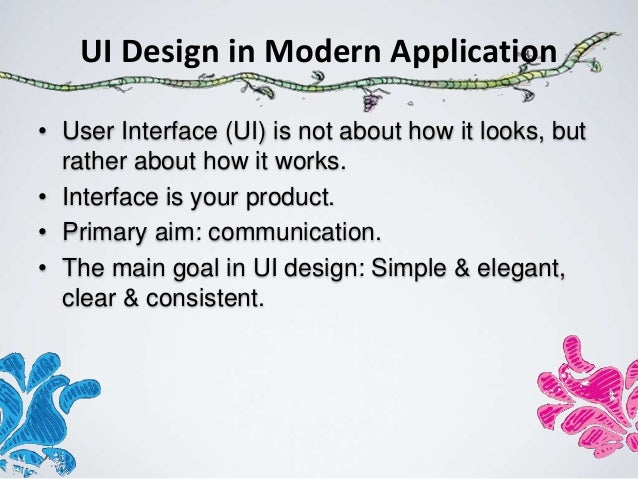 UI Design in Modern Application

• User Interface (UI) is not about how it looks, but rather about how it works.
• Interface is your product.
• Primary aim: communication.
• The main goal in UI design: Simple & elegant, clear & consistent.